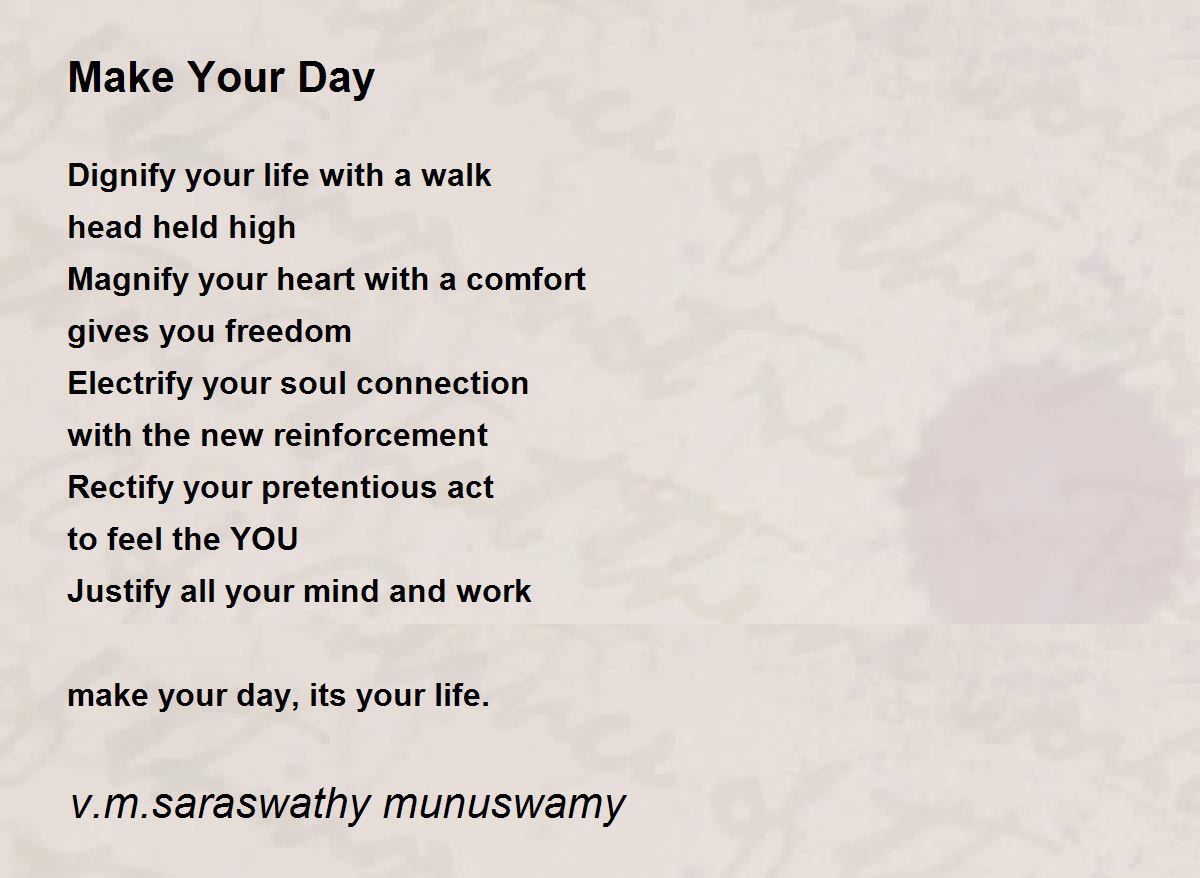 Make Your Day

Dignify your life with a walk
head held high
Magnify your heart with a comfort
gives you freedom
Electrify your soul connection
with the new reinforcement
Rectify your pretentious act
to feel the YOU
Justify all your mind and work

make your day, its your life.

v.m.saraswathy munuswamy